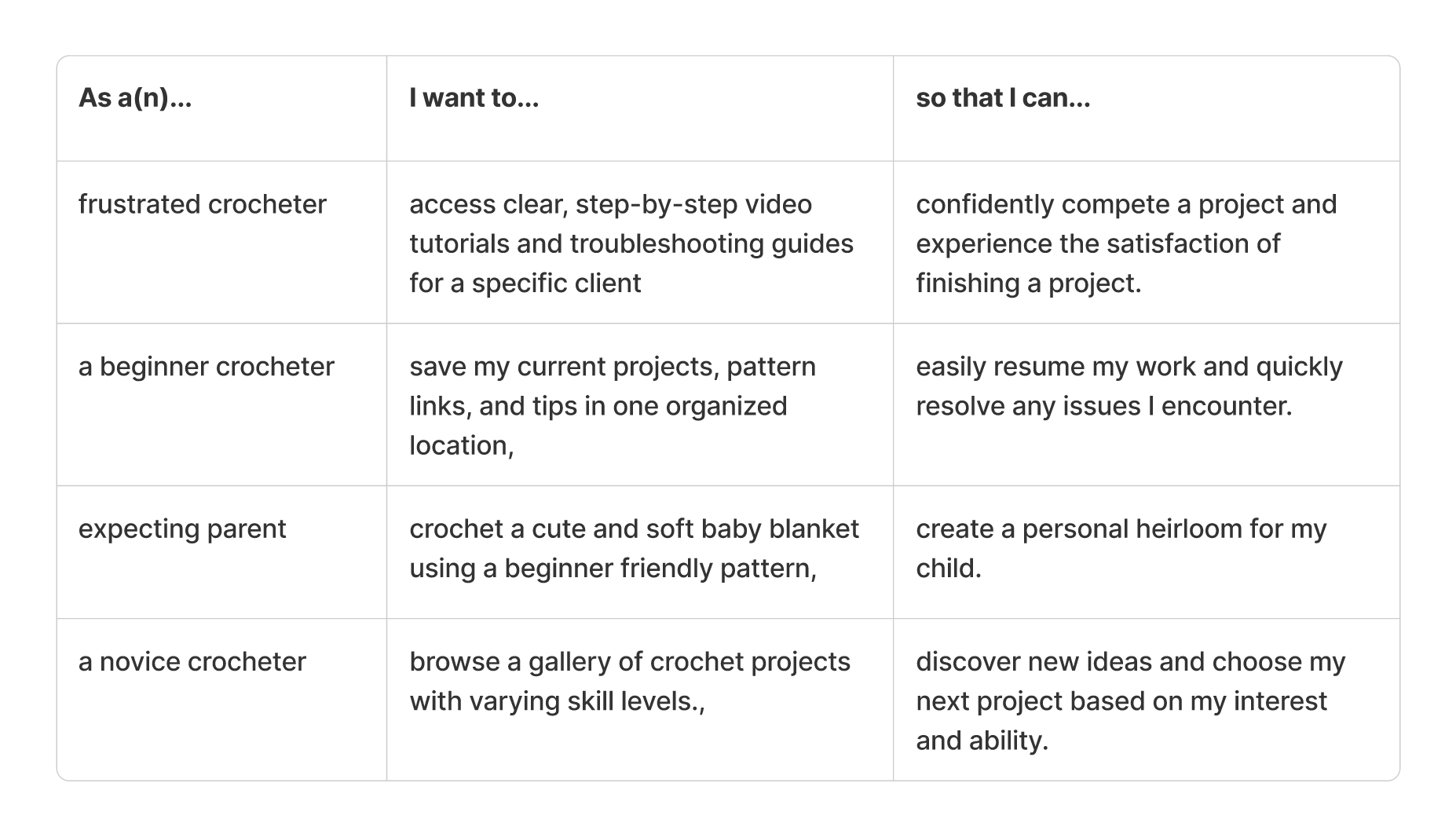 | As a(n)... | I want to... | so that I can... |
|---|---|---|
| frustrated crocheter | access clear, step-by-step video tutorials and troubleshooting guides for a specific client | confidently compete a project and experience the satisfaction of finishing a project. |
| a beginner crocheter | save my current projects, pattern links, and tips in one organized location, | easily resume my work and quickly resolve any issues I encounter. |
| expecting parent | crochet a cute and soft baby blanket using a beginner friendly pattern, | create a personal heirloom for my child. |
| a novice crocheter | browse a gallery of crochet projects with varying skill levels., | discover new ideas and choose my next project based on my interest and ability. |